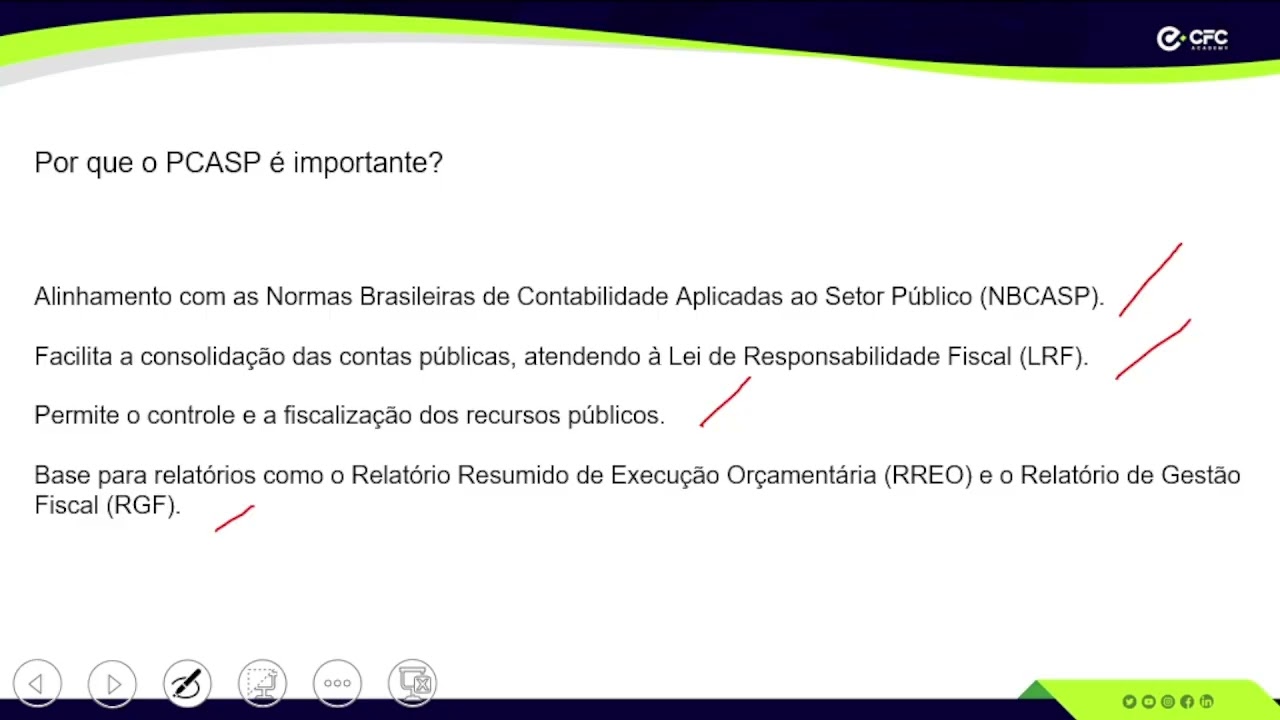 CFC ACADEMY

Por que o PCASP é importante?

Alinhamento com as Normas Brasileiras de Contabilidade Aplicadas ao Setor Público (NBCASP).

Facilita a consolidação das contas públicas, atendendo à Lei de Responsabilidade Fiscal (LRF).

Permite o controle e a fiscalização dos recursos públicos.

Base para relatórios como o Relatório Resumido de Execução Orçamentária (RREO) e o Relatório de Gestão Fiscal (RGF).